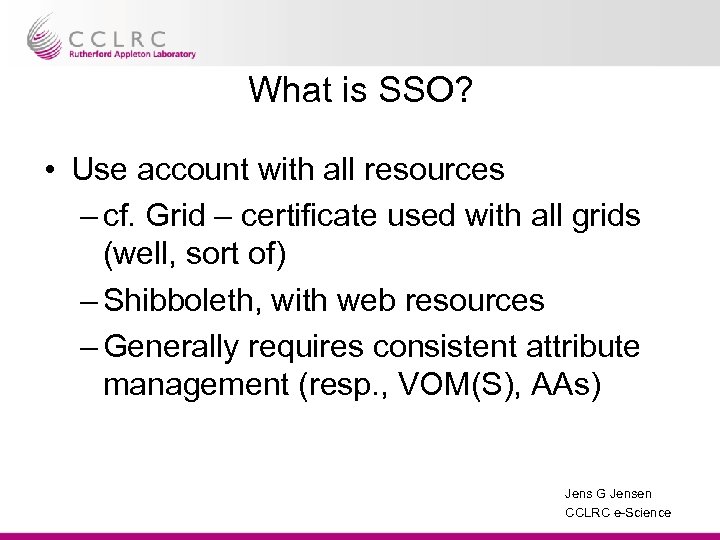 CCLRC
Rutherford Appleton Laboratory

What is SSO?

• Use account with all resources
– cf. Grid – certificate used with all grids (well, sort of)
– Shibboleth, with web resources
– Generally requires consistent attribute management (resp., VOM(S), AAs)

Jens G Jensen
CCLRC e-Science